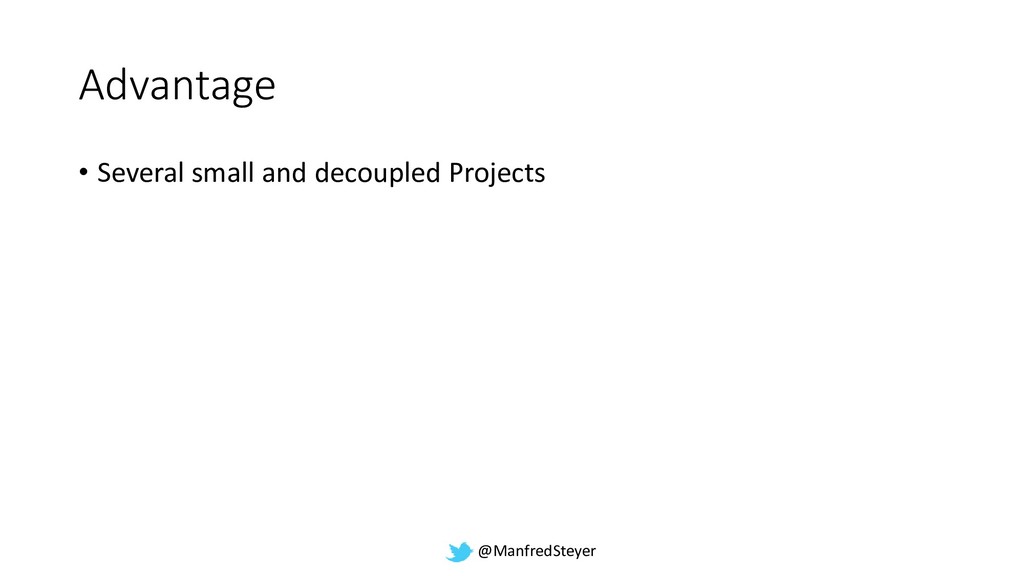 Advantage

• Several small and decoupled Projects

@ManfredSteyer